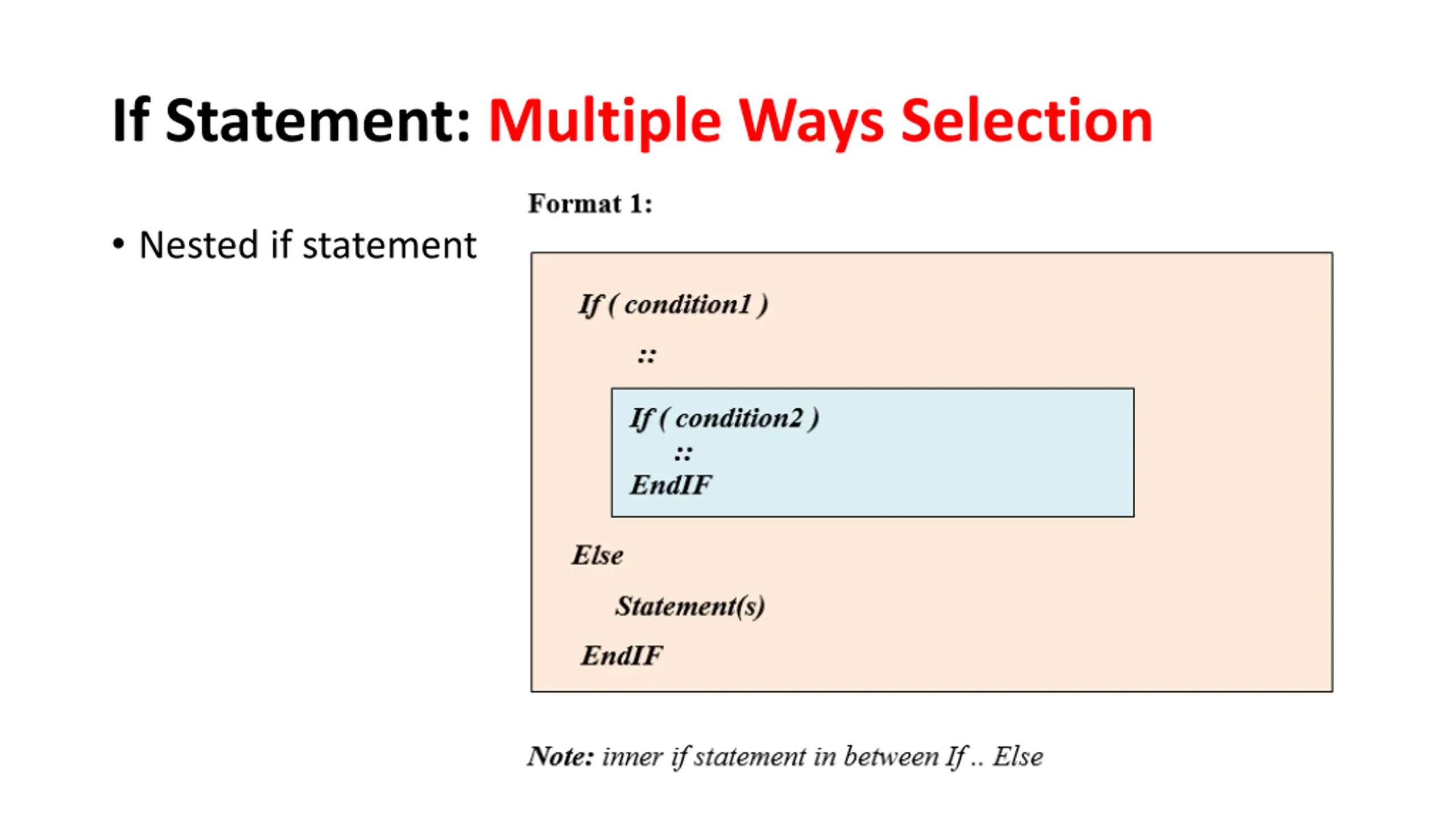 If Statement: Multiple Ways Selection

• Nested if statement

Format 1:

If ( condition1 )

::

If ( condition2 )
::
EndIF

Else

Statement(s)

EndIF

Note: inner if statement in between If .. Else